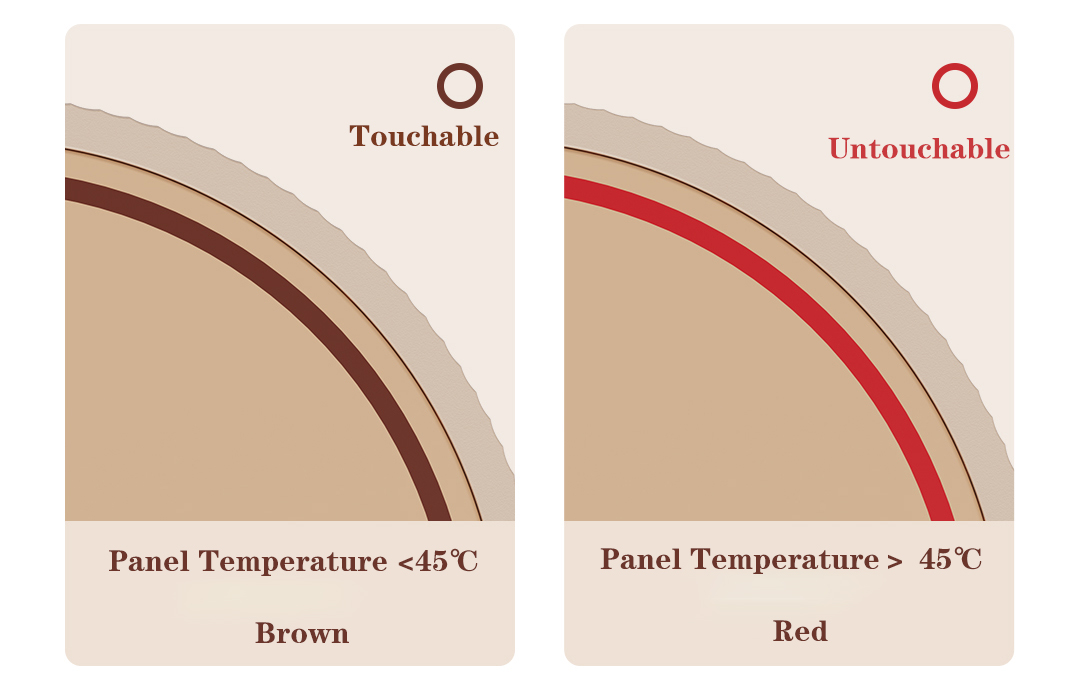 Touchable

Panel Temperature <45℃

Brown

Untouchable

Panel Temperature > 45℃

Red